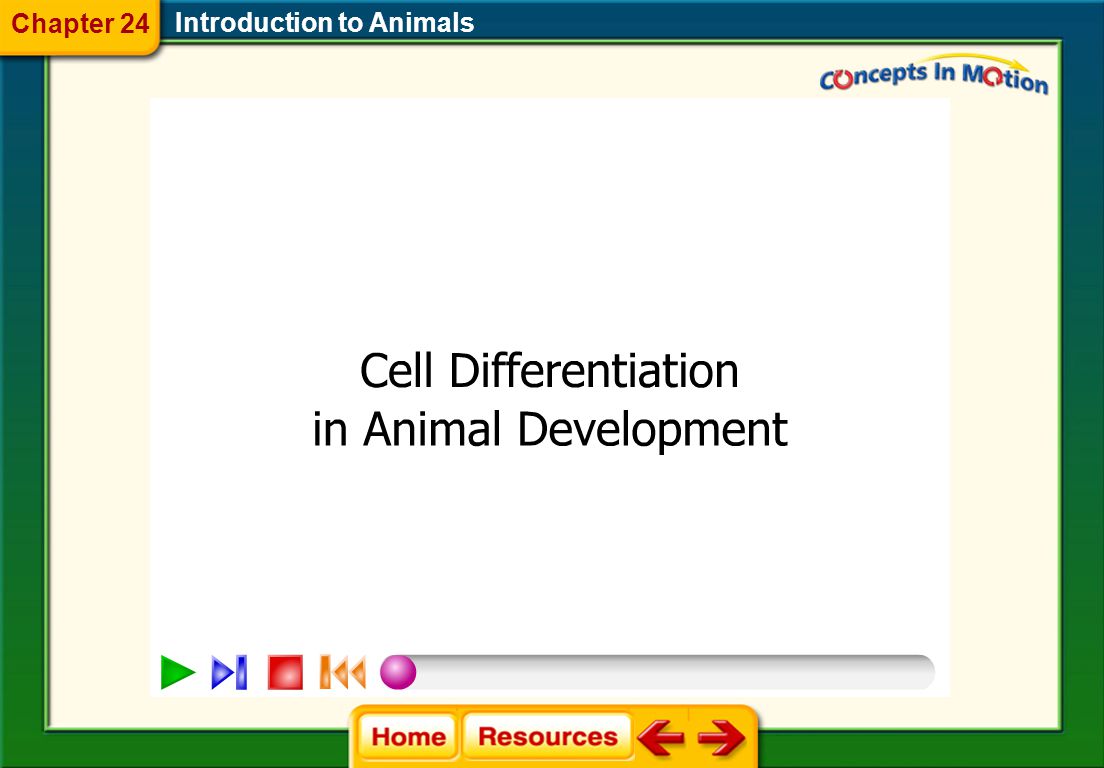 Chapter 24 Introduction to Animals

Concepts In Motion

Cell Differentiation
in Animal Development

Home Resources